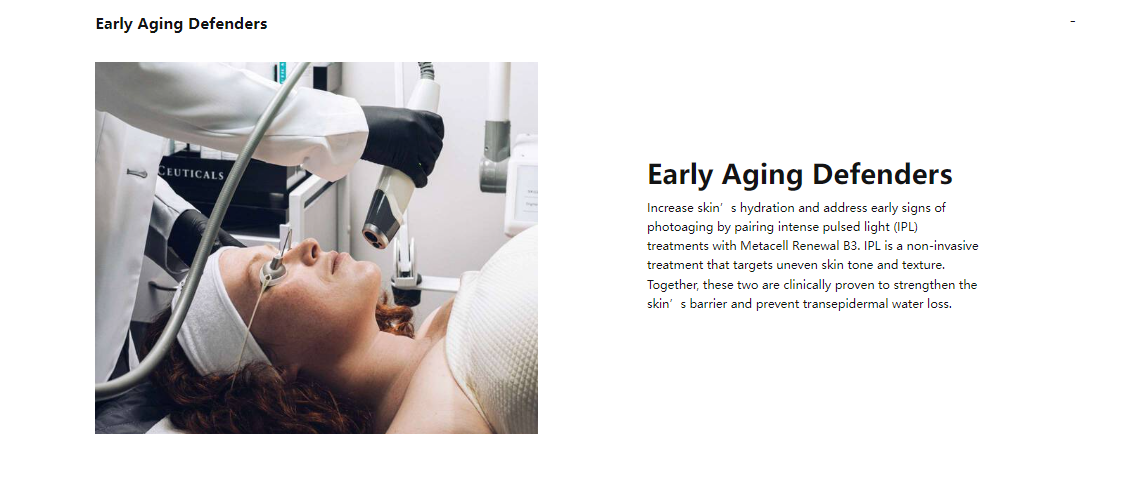 Early Aging Defenders

-

CEUTICALS

Early Aging Defenders

Increase skin’s hydration and address early signs of photoaging by pairing intense pulsed light (IPL) treatments with Metacell Renewal B3. IPL is a non-invasive treatment that targets uneven skin tone and texture. Together, these two are clinically proven to strengthen the skin’s barrier and prevent transepidermal water loss.